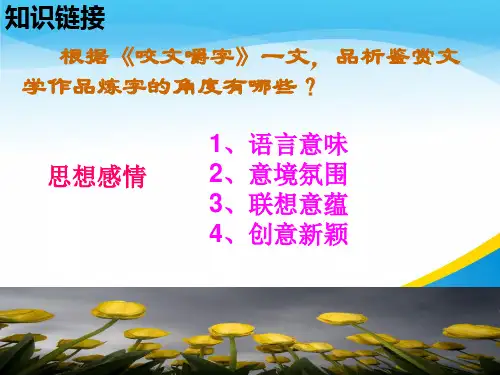 知识链接

根据《咬文嚼字》一文，品析鉴赏文学作品炼字的角度有哪些？

思想感情

1、语言意味
2、意境氛围
3、联想意蕴
4、创意新颖